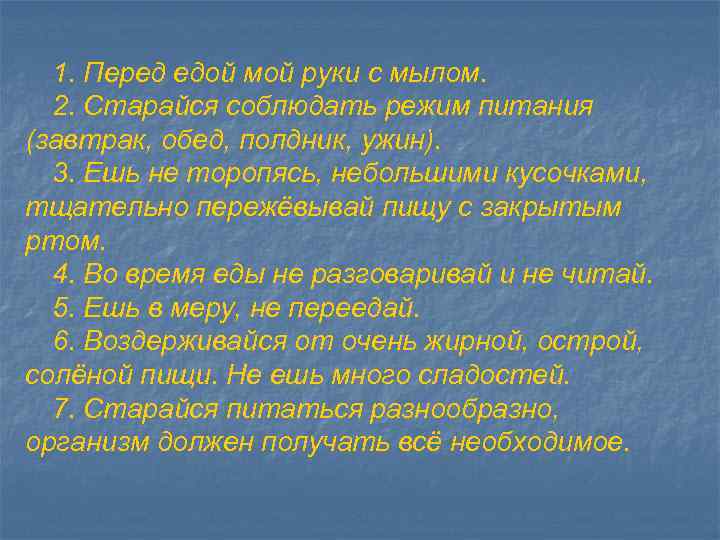 1. Перед едой мой руки с мылом.
2. Старайся соблюдать режим питания (завтрак, обед, полдник, ужин).
3. Ешь не торопясь, небольшими кусочками, тщательно пережёвывай пищу с закрытым ртом.
4. Во время еды не разговаривай и не читай.
5. Ешь в меру, не переедай.
6. Воздерживайся от очень жирной, острой, солёной пищи. Не ешь много сладостей.
7. Старайся питаться разнообразно, организм должен получать всё необходимое.